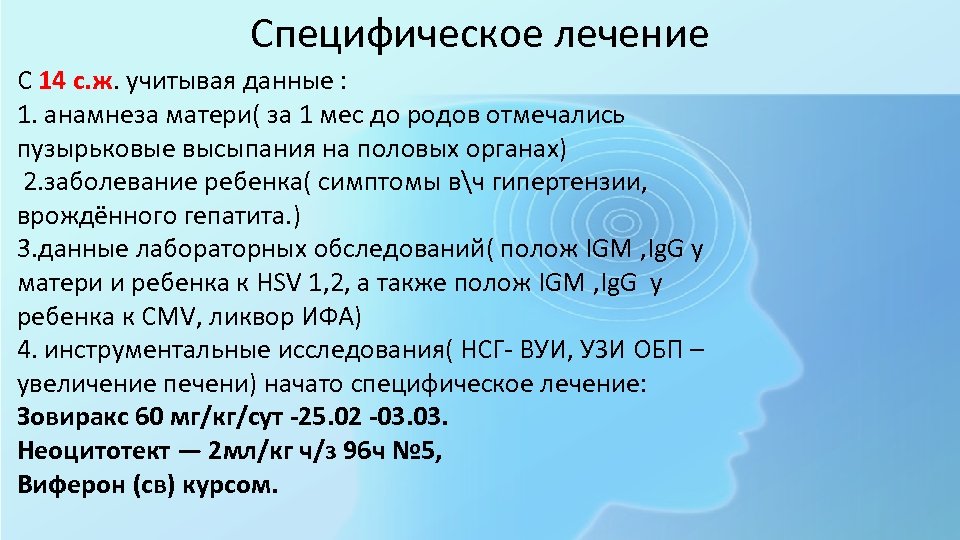 Специфическое лечение

С 14 с.ж. учитывая данные :
1. анамнеза матери( за 1 мес до родов отмечались пузырьковые высыпания на половых органах)
 2.заболевание ребенка( симптомы в\ч гипертензии, врождённого гепатита.)
3.данные лабораторных обследований( полож IGM ,IgG у матери и ребенка к HSV 1,2, а также полож IGM ,IgG  у ребенка к CMV, ликвор ИФА)
4. инструментальные исследования( НСГ- ВУИ, УЗИ ОБП – увеличение печени) начато специфическое лечение:
Зовиракс 60 мг/кг/сут -25.02 -03.03.
Неоцитотект — 2мл/кг ч/з 96ч №5,
Виферон (св) курсом.